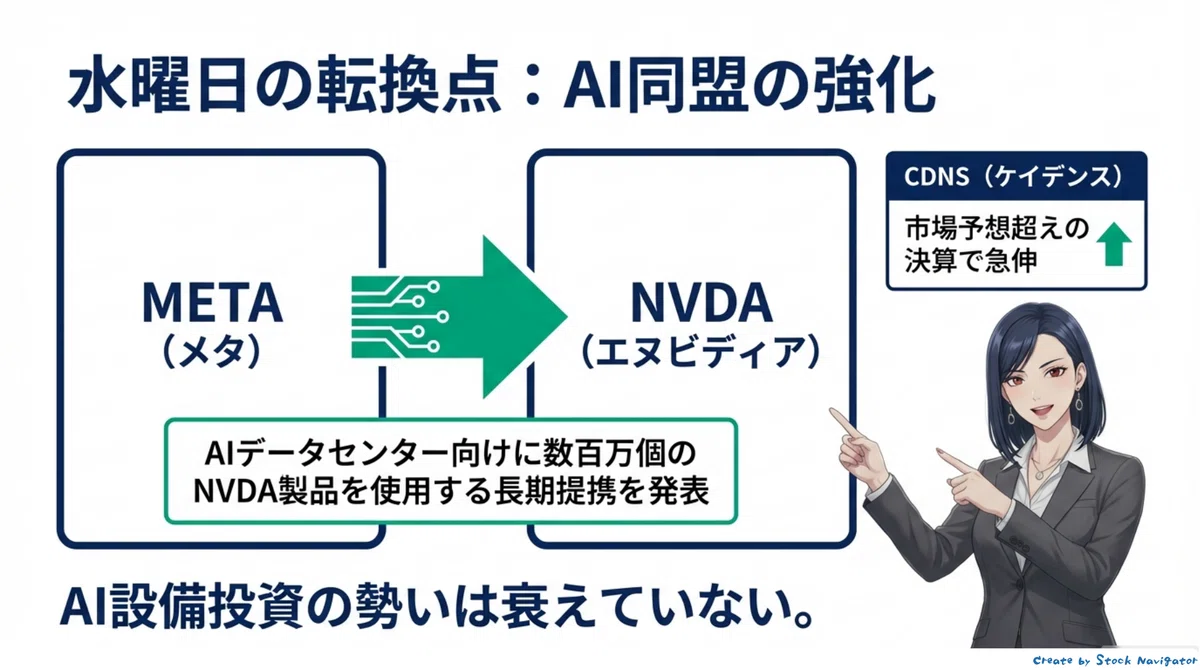 水曜日の転換点：AI同盟の強化

META
（メタ）

NVDA
（エヌビディア）

CDNS（ケイデンス）

市場予想超えの決算で急伸

AIデータセンター向けに数百万個のNVDA製品を使用する長期提携を発表

AI設備投資の勢いは衰えていない。

Create by Stock Navigator